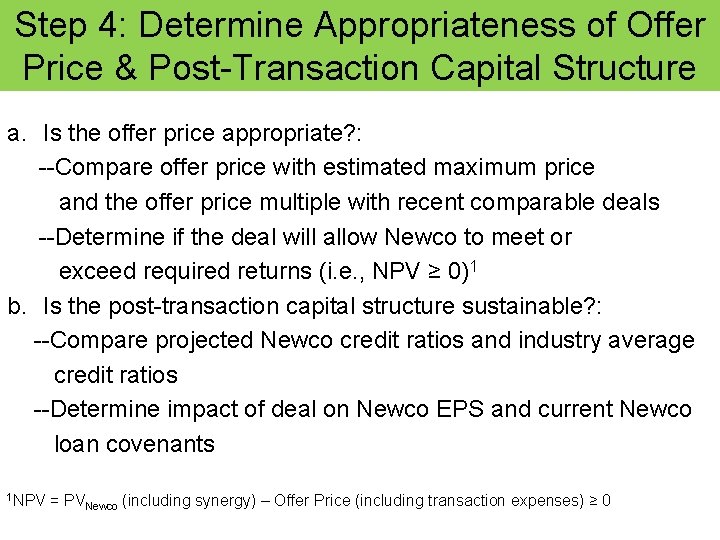 Step 4: Determine Appropriateness of Offer Price & Post-Transaction Capital Structure

a. Is the offer price appropriate?:
--Compare offer price with estimated maximum price and the offer price multiple with recent comparable deals
--Determine if the deal will allow Newco to meet or exceed required returns (i.e., NPV ≥ 0)$^1$

b. Is the post-transaction capital structure sustainable?:
--Compare projected Newco credit ratios and industry average credit ratios
--Determine impact of deal on Newco EPS and current Newco loan covenants

$^1$NPV = PV$_{Newco}$ (including synergy) – Offer Price (including transaction expenses) ≥ 0